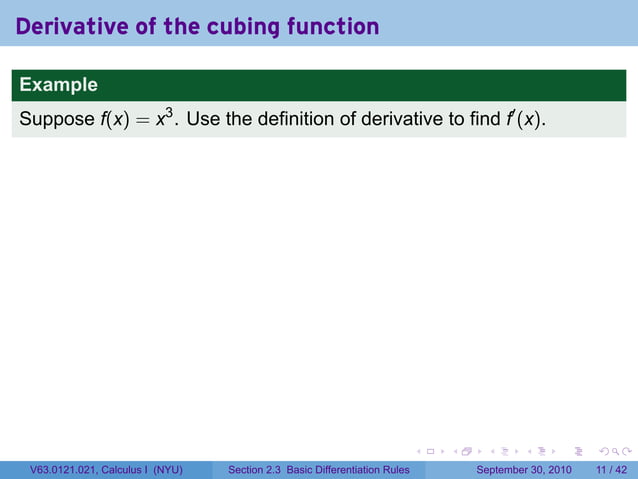 Derivative of the cubing function

Example

Suppose $f(x) = x^3$. Use the definition of derivative to find $f'(x)$.

V63.0121.021, Calculus I (NYU) Section 2.3 Basic Differentiation Rules September 30, 2010 11 / 42